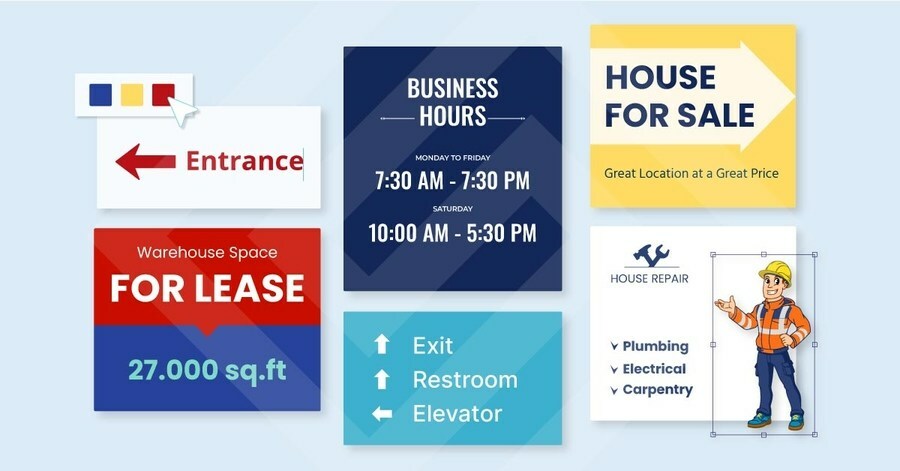 Entrance

Warehouse Space
FOR LEASE
27.000 sq.ft

BUSINESS HOURS
MONDAY TO FRIDAY
7:30 AM - 7:30 PM
SATURDAY
10:00 AM - 5:30 PM

Exit
Restroom
Elevator

HOUSE FOR SALE
Great Location at a Great Price

HOUSE REPAIR
Plumbing
Electrical
Carpentry